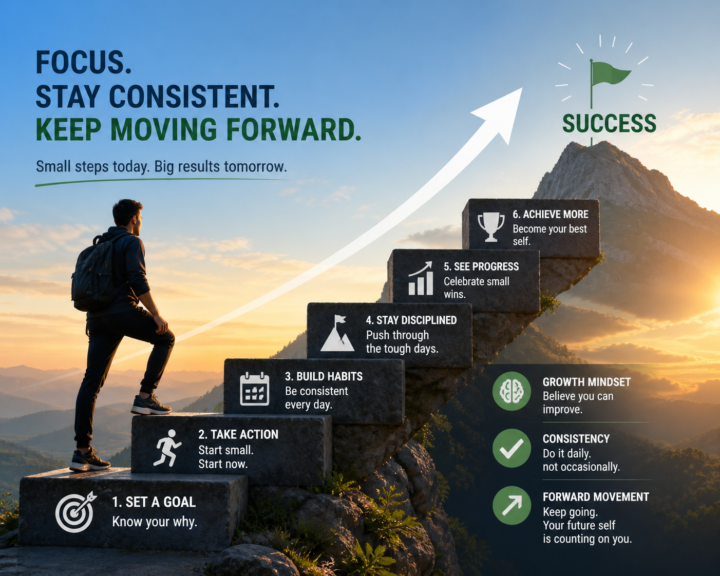 FOCUS.
STAY CONSISTENT.
KEEP MOVING FORWARD.

Small steps today. Big results tomorrow.

SUCCESS

1. SET A GOAL
Know your why.

2. TAKE ACTION
Start small.
Start now.

3. BUILD HABITS
Be consistent every day.

4. STAY DISCIPLINED
Push through the tough days.

5. SEE PROGRESS
Celebrate small wins.

6. ACHIEVE MORE
Become your best self.

GROWTH MINDSET
Believe you can improve.

CONSISTENCY
Do it daily. not occasionally.

FORWARD MOVEMENT
Keep going. Your future self is counting on you.